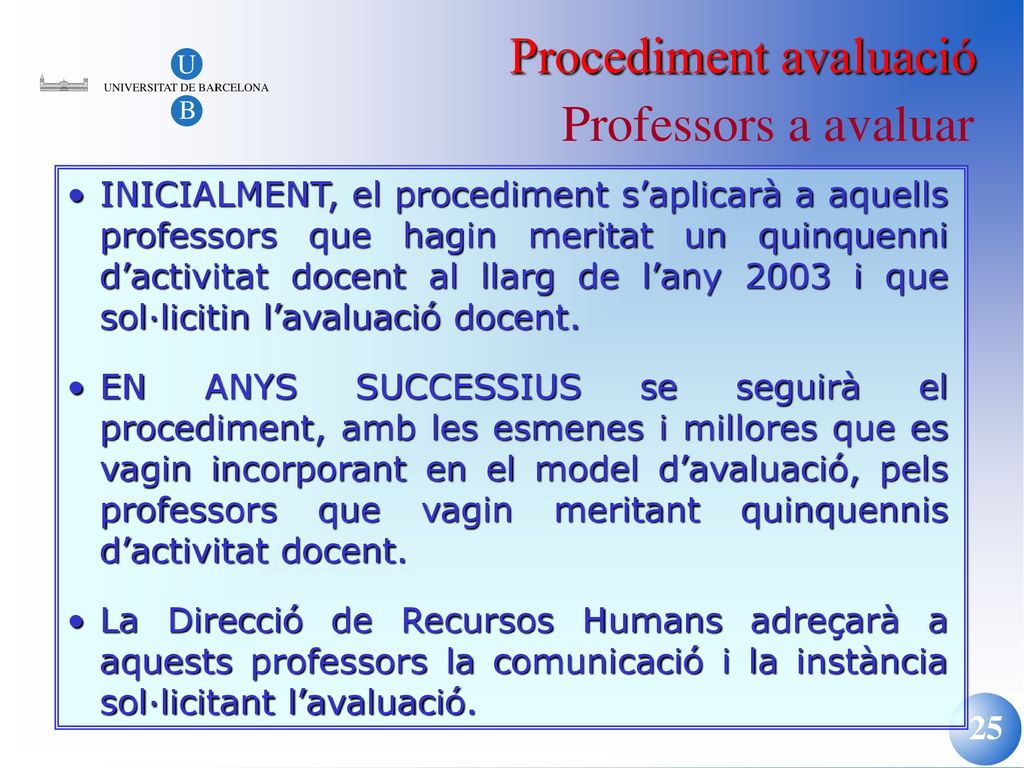 U
UNIVERSITAT DE BARCELONA
B

Procediment avaluació
Professors a avaluar

• INICIALMENT, el procediment s'aplicarà a aquells professors que hagin meritat un quinquenni d'activitat docent al llarg de l'any 2003 i que sol·licitin l'avaluació docent.

• EN ANYS SUCCESSIUS se seguirà el procediment, amb les esmenes i millores que es vagin incorporant en el model d'avaluació, pels professors que vagin meritant quinquennis d'activitat docent.

• La Direcció de Recursos Humans adreçarà a aquests professors la comunicació i la instància sol·licitant l'avaluació.

25